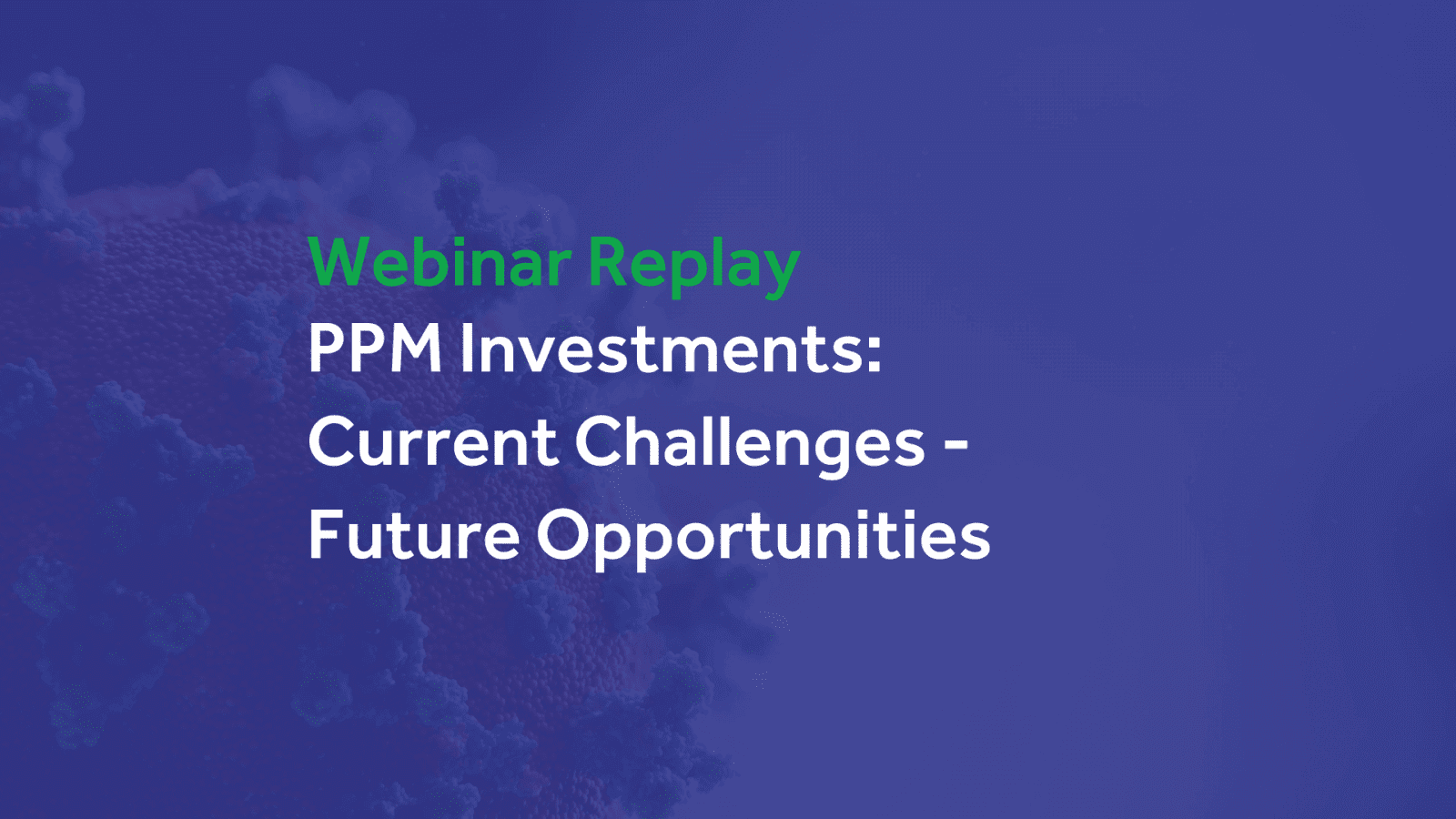 Webinar Replay
PPM Investments:
Current Challenges -
Future Opportunities